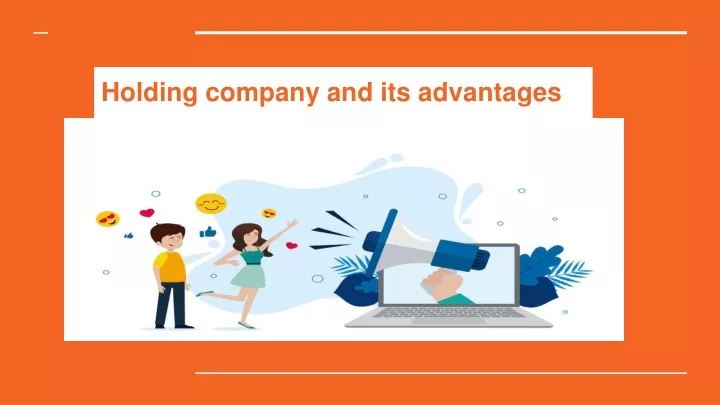 Holding company and its advantages